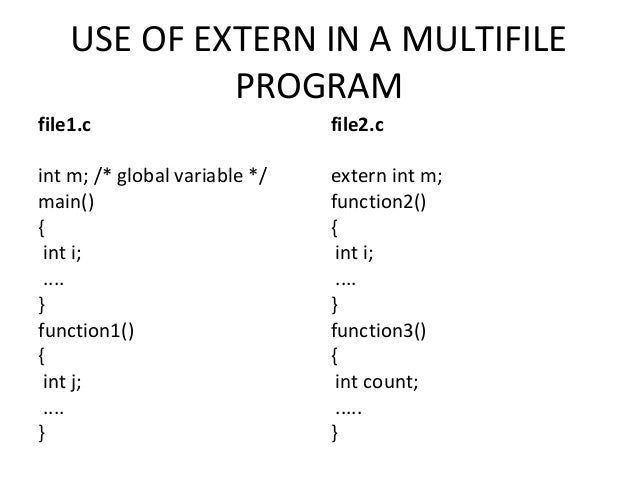 USE OF EXTERN IN A MULTIFILE PROGRAM

file1.c

int m; /* global variable */
main()
{
int i;
....
}
function1()
{
int j;
....
}

file2.c

extern int m;
function2()
{
int i;
....
}
function3()
{
int count;
.....
}